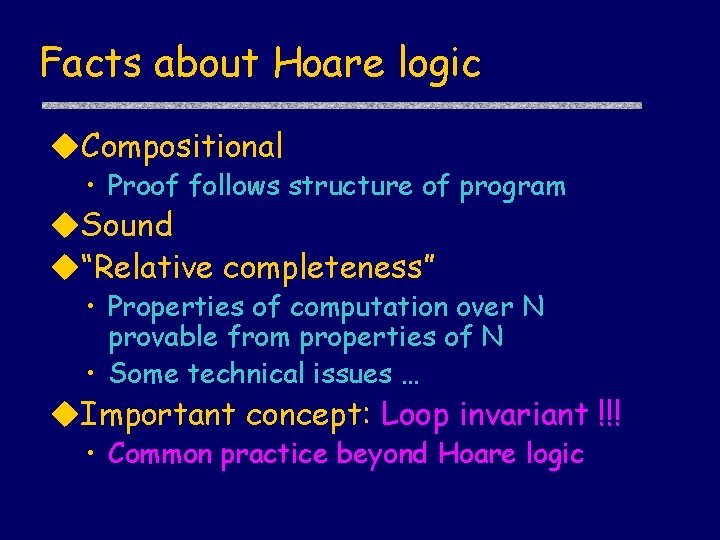 Facts about Hoare logic

◆Compositional

• Proof follows structure of program

◆Sound

◆"Relative completeness"

• Properties of computation over N provable from properties of N

• Some technical issues …

◆Important concept: Loop invariant !!!

• Common practice beyond Hoare logic